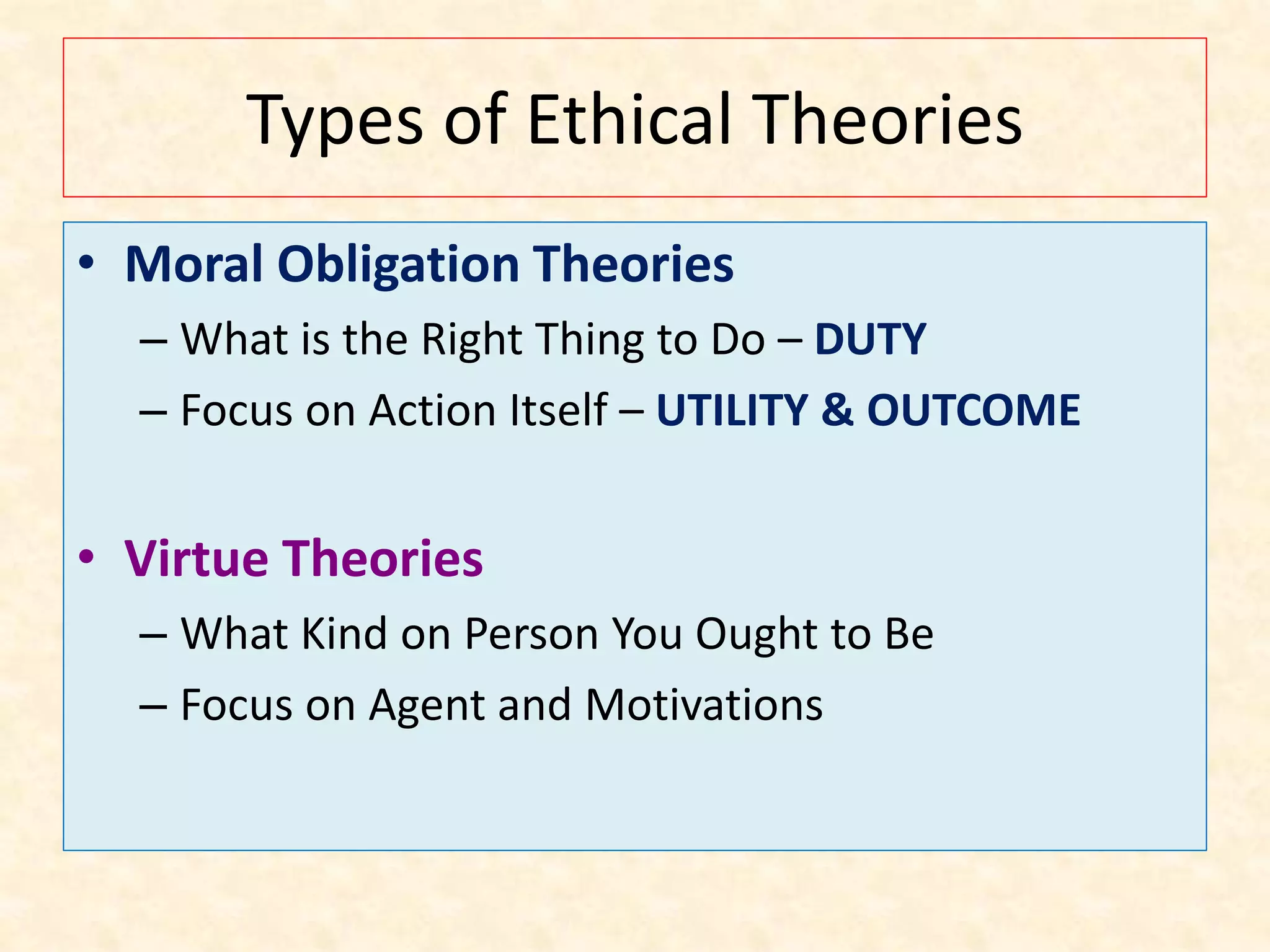 Types of Ethical Theories

• Moral Obligation Theories
– What is the Right Thing to Do – DUTY
– Focus on Action Itself – UTILITY & OUTCOME

• Virtue Theories
– What Kind on Person You Ought to Be
– Focus on Agent and Motivations